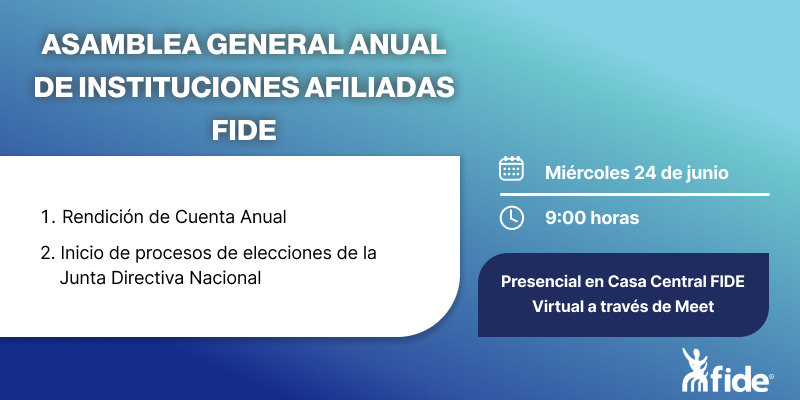 ASAMBLEA GENERAL ANUAL DE INSTITUCIONES AFILIADAS FIDE

1. Rendición de Cuenta Anual
2. Inicio de procesos de elecciones de la Junta Directiva Nacional

Miércoles 24 de junio

9:00 horas

Presencial en Casa Central FIDE
Virtual a través de Meet

fide®